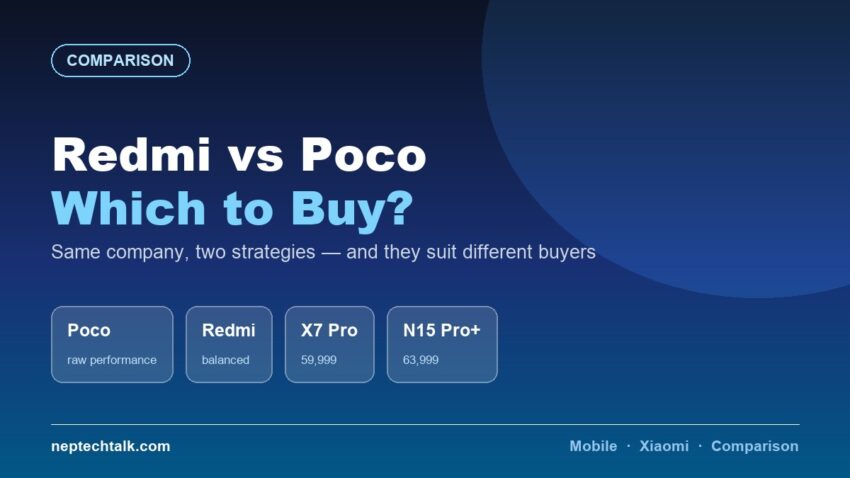 COMPARISON

Redmi vs Poco
Which to Buy?

Same company, two strategies — and they suit different buyers

Poco
raw performance

Redmi
balanced

X7 Pro
59,999

N15 Pro+
63,999

neptechtalk.com

Mobile · Xiaomi · Comparison